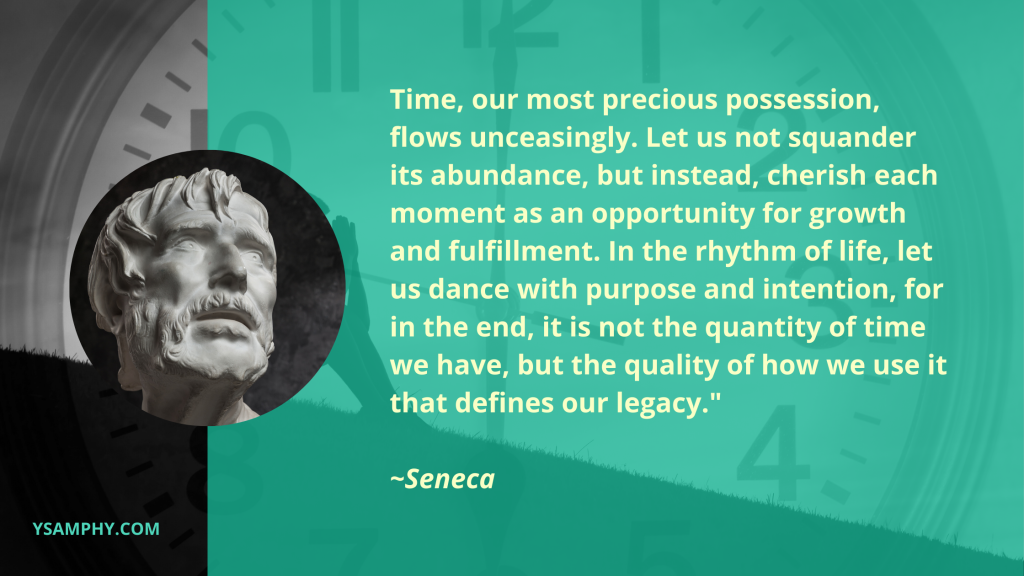 Time, our most precious possession, flows unceasingly. Let us not squander its abundance, but instead, cherish each moment as an opportunity for growth and fulfillment. In the rhythm of life, let us dance with purpose and intention, for in the end, it is not the quantity of time we have, but the quality of how we use it that defines our legacy."

~Seneca

YSAMPHY.COM